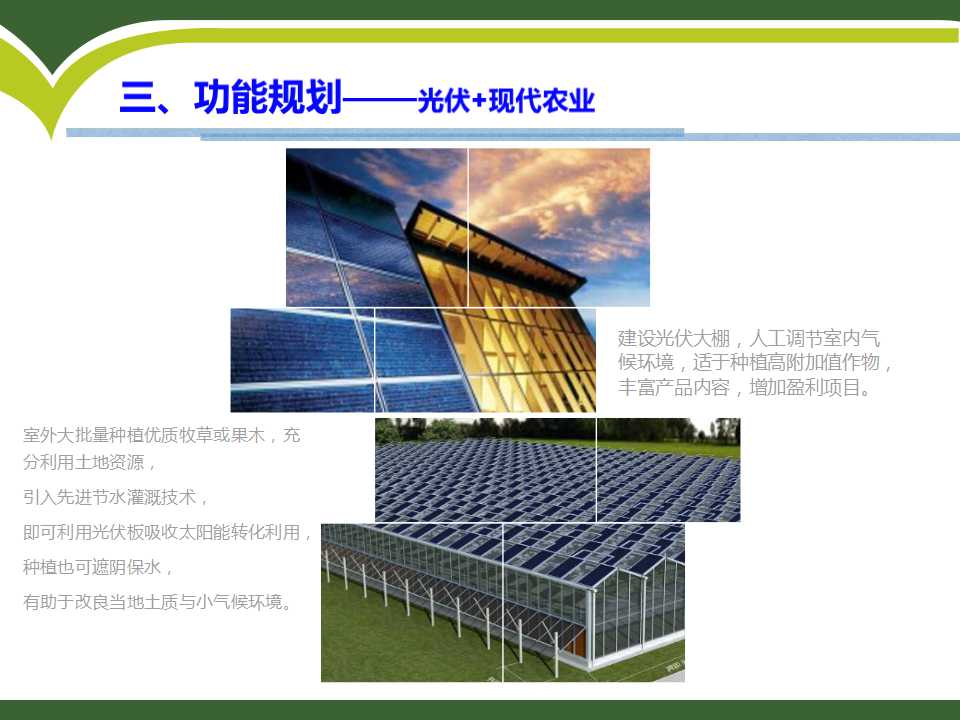 三、功能规划——光伏+现代农业

建设光伏大棚，人工调节室内气候环境，适于种植高附加值作物，丰富产品内容，增加盈利项目。

室外大批量种植优质牧草或果木，充分利用土地资源，

引入先进节水灌溉技术，

即可利用光伏板吸收太阳能转化利用，

种植也可遮阴保水，

有助于改良当地土质与小气候环境。